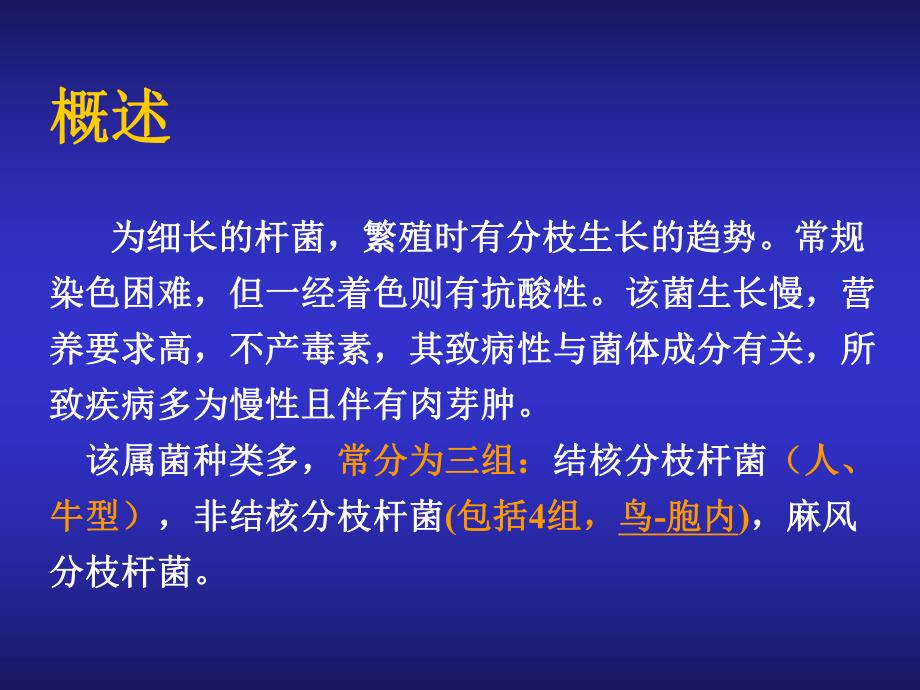 概述

为细长的杆菌，繁殖时有分枝生长的趋势。常规染色困难，但一经着色则有抗酸性。该菌生长慢，营养要求高，不产毒素，其致病性与菌体成分有关，所致疾病多为慢性且伴有肉芽肿。

该属菌种类多，常分为三组：结核分枝杆菌（人、牛型），非结核分枝杆菌(包括4组，鸟-胞内)，麻风分枝杆菌。